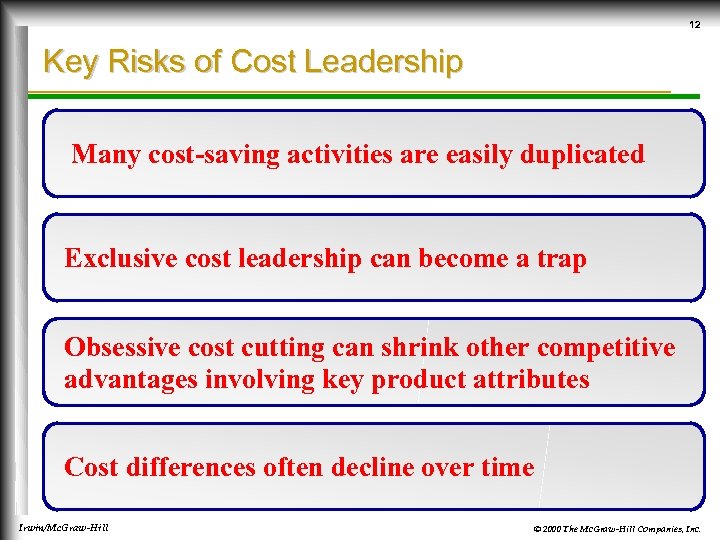 12

Key Risks of Cost Leadership

Many cost-saving activities are easily duplicated

Exclusive cost leadership can become a trap

Obsessive cost cutting can shrink other competitive advantages involving key product attributes

Cost differences often decline over time

Irwin/McGraw-Hill

© 2000 The McGraw-Hill Companies, Inc.